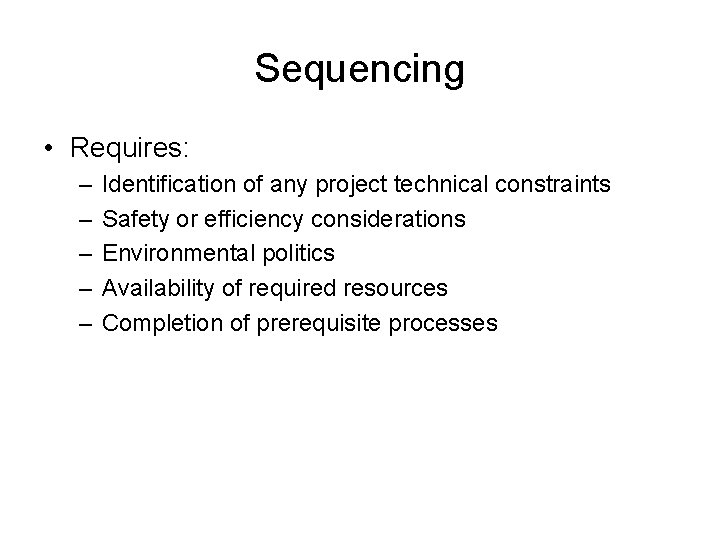 Sequencing

• Requires:
– Identification of any project technical constraints
– Safety or efficiency considerations
– Environmental politics
– Availability of required resources
– Completion of prerequisite processes